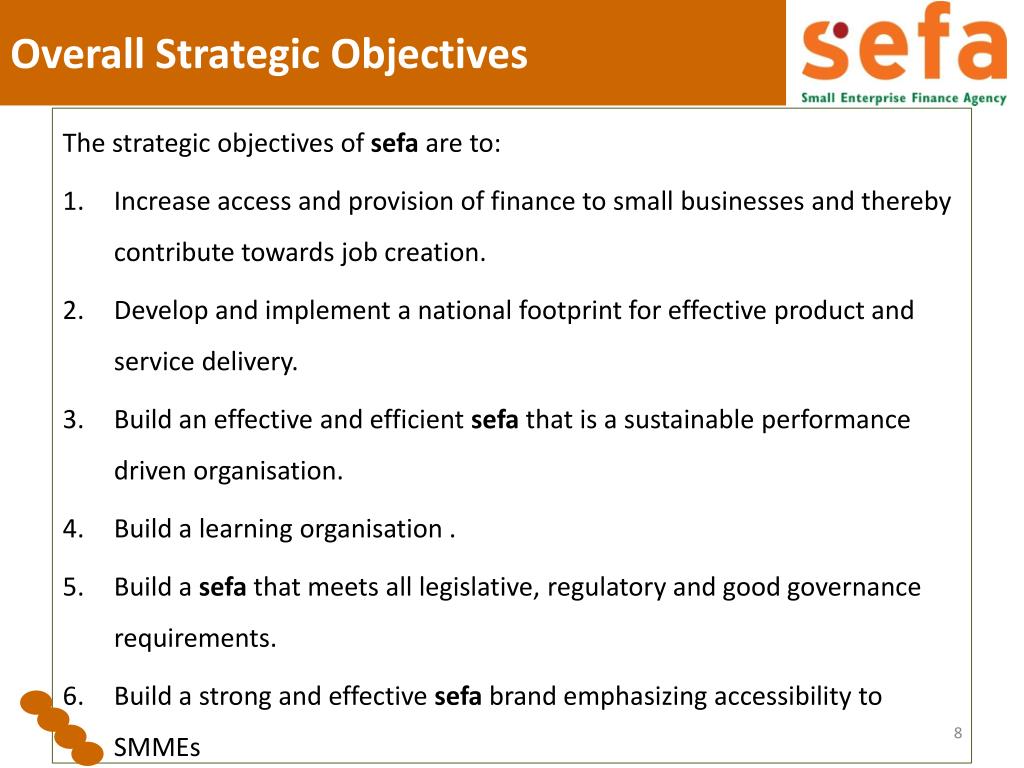 Overall Strategic Objectives

sefa
Small Enterprise Finance Agency

The strategic objectives of sefa are to:

1. Increase access and provision of finance to small businesses and thereby contribute towards job creation.

2. Develop and implement a national footprint for effective product and service delivery.

3. Build an effective and efficient sefa that is a sustainable performance driven organisation.

4. Build a learning organisation .

5. Build a sefa that meets all legislative, regulatory and good governance requirements.

6. Build a strong and effective sefa brand emphasizing accessibility to SMMEs

8